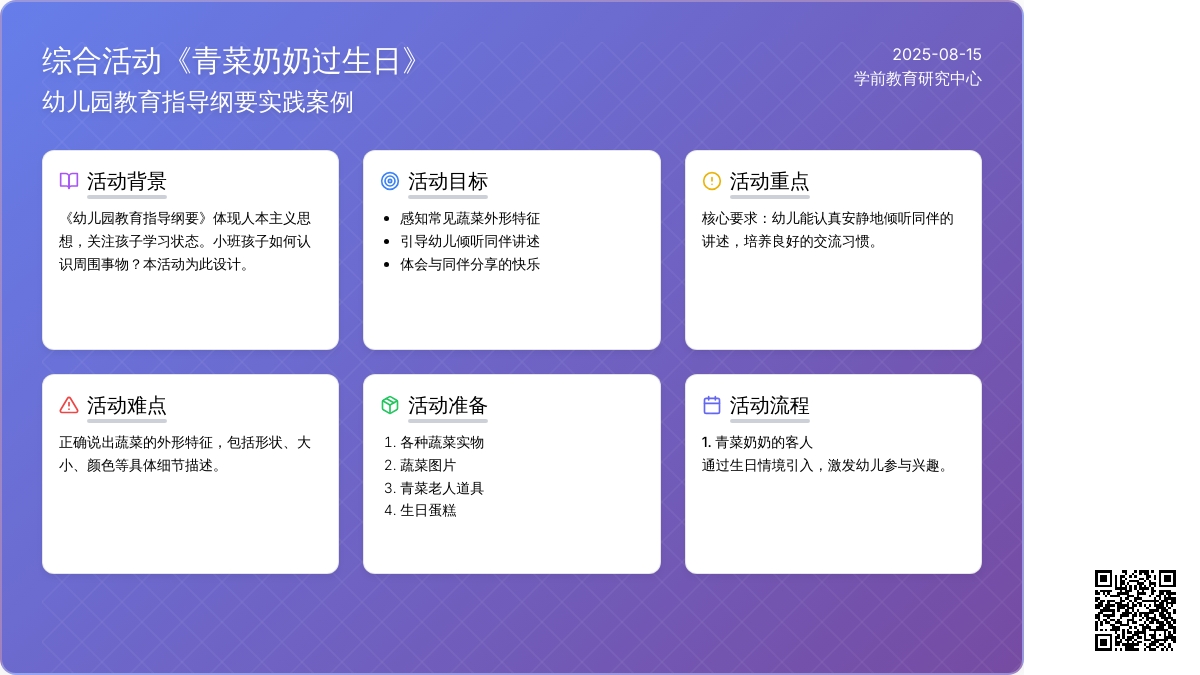 综合活动《青菜奶奶过生日》
幼儿园教育指导纲要实践案例

2025-08-15
学前教育研究中心

活动背景

《幼儿园教育指导纲要》体现人本主义思想，关注孩子学习状态。小班孩子如何认识周围事物？本活动为此设计。

活动目标

- 感知常见蔬菜外形特征
- 引导幼儿倾听同伴讲述
- 体会与同伴分享的快乐

活动重点

核心要求：幼儿能认真安静地倾听同伴的讲述，培养良好的交流习惯。

活动难点

正确说出蔬菜的外形特征，包括形状、大小、颜色等具体细节描述。

活动准备

1. 各种蔬菜实物
2. 蔬菜图片
3. 青菜老人道具
4. 生日蛋糕

活动流程

1. 青菜奶奶的客人
通过生日情境引入，激发幼儿参与兴趣。